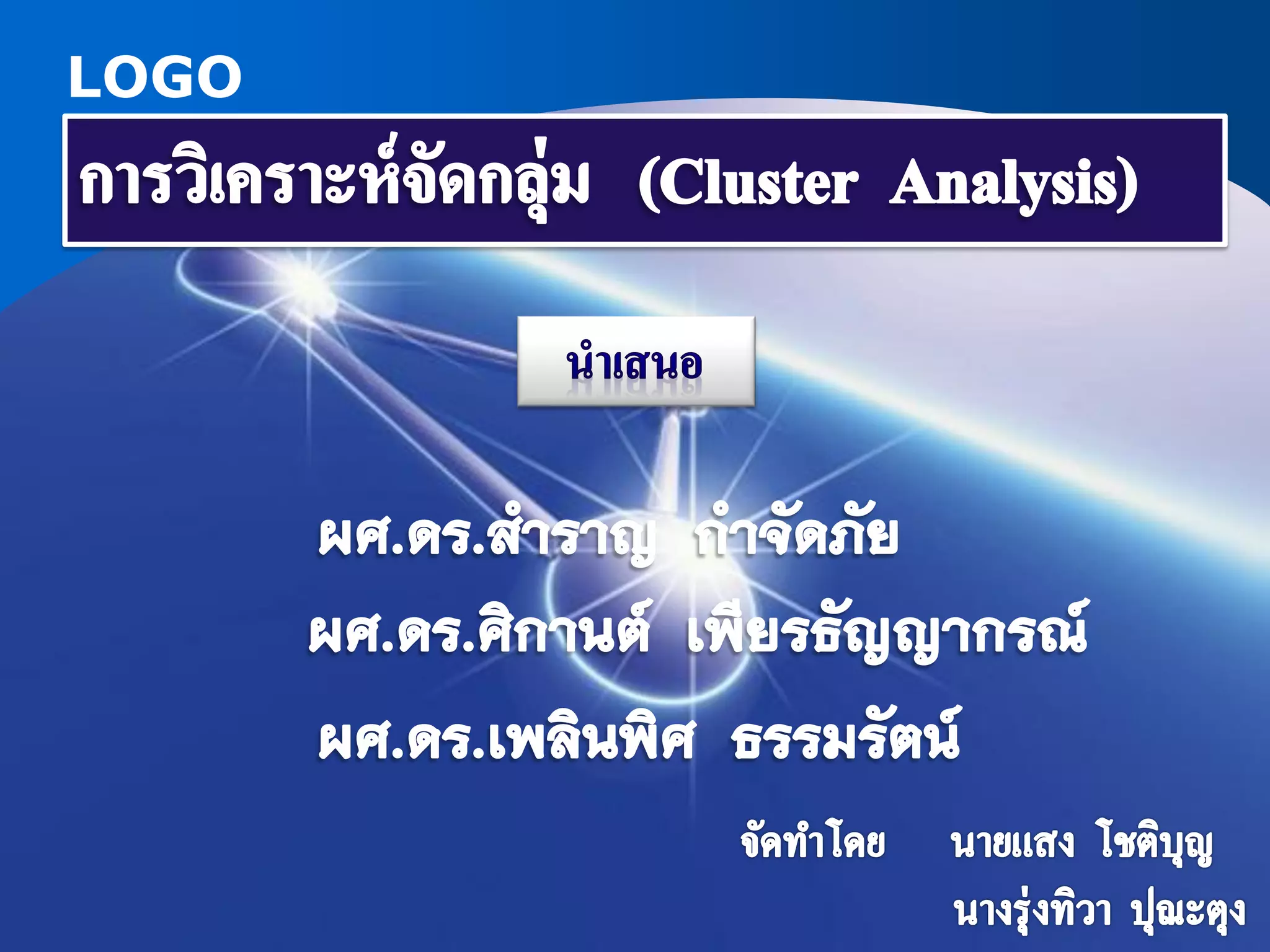 LOGO

การวิเคราะห์จัดกลุ่ม (Cluster Analysis)

นำเสนอ

ผศ.ดร.สำราญ กำจัดภัย

ผศ.ดร.ศิกานต์ เพียรธัญญากรณ์

ผศ.ดร.เพลินพิศ ธรรมรัตน์

จัดทำโดย นายแสง โชติบุญ

นางรุ่งทิวา ปุณะตุง